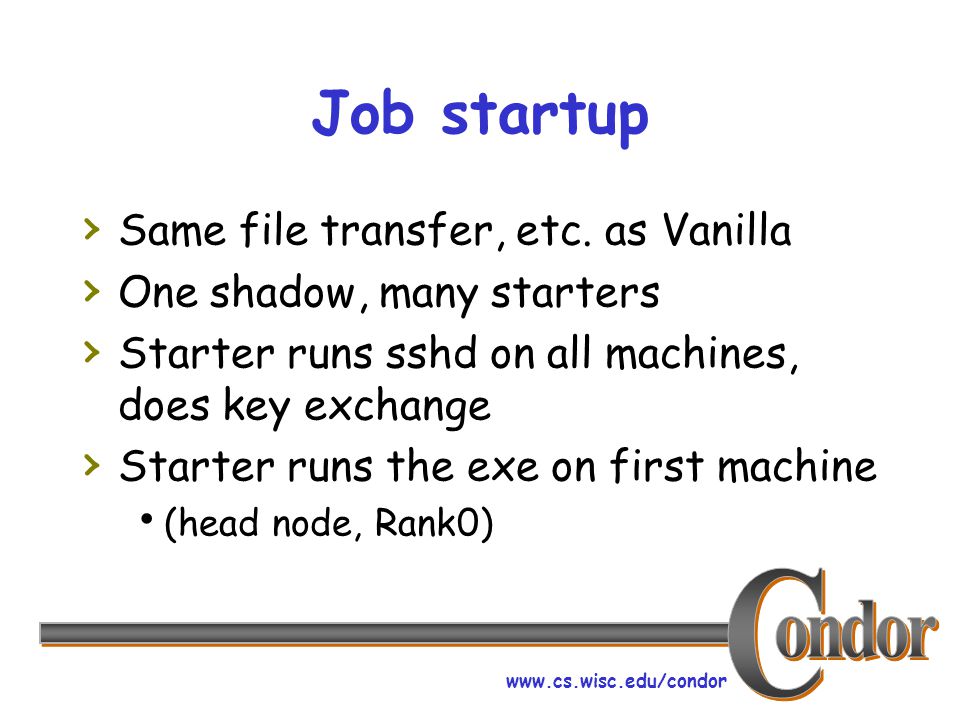 Job startup

› Same file transfer, etc. as Vanilla
› One shadow, many starters
› Starter runs sshd on all machines, does key exchange
› Starter runs the exe on first machine
• (head node, Rank0)

Condor

www.cs.wisc.edu/condor